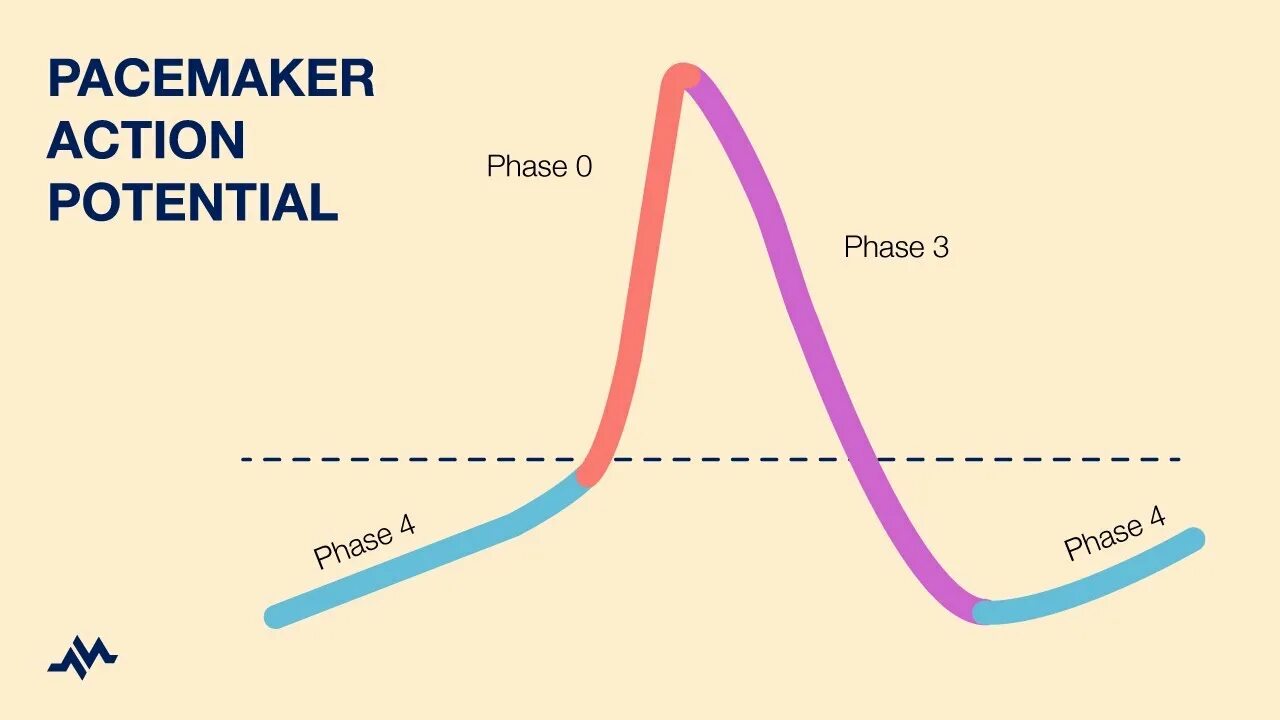 PACEMAKER ACTION POTENTIAL

Phase 0

Phase 3

Phase 4

Phase 4